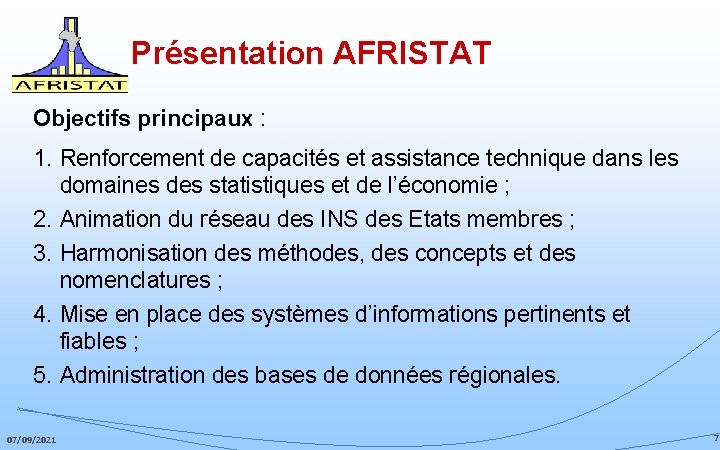 AFRISTAT

Présentation AFRISTAT

Objectifs principaux :

1. Renforcement de capacités et assistance technique dans les domaines des statistiques et de l'économie ;
2. Animation du réseau des INS des Etats membres ;
3. Harmonisation des méthodes, des concepts et des nomenclatures ;
4. Mise en place des systèmes d'informations pertinents et fiables ;
5. Administration des bases de données régionales.

07/09/2021

7